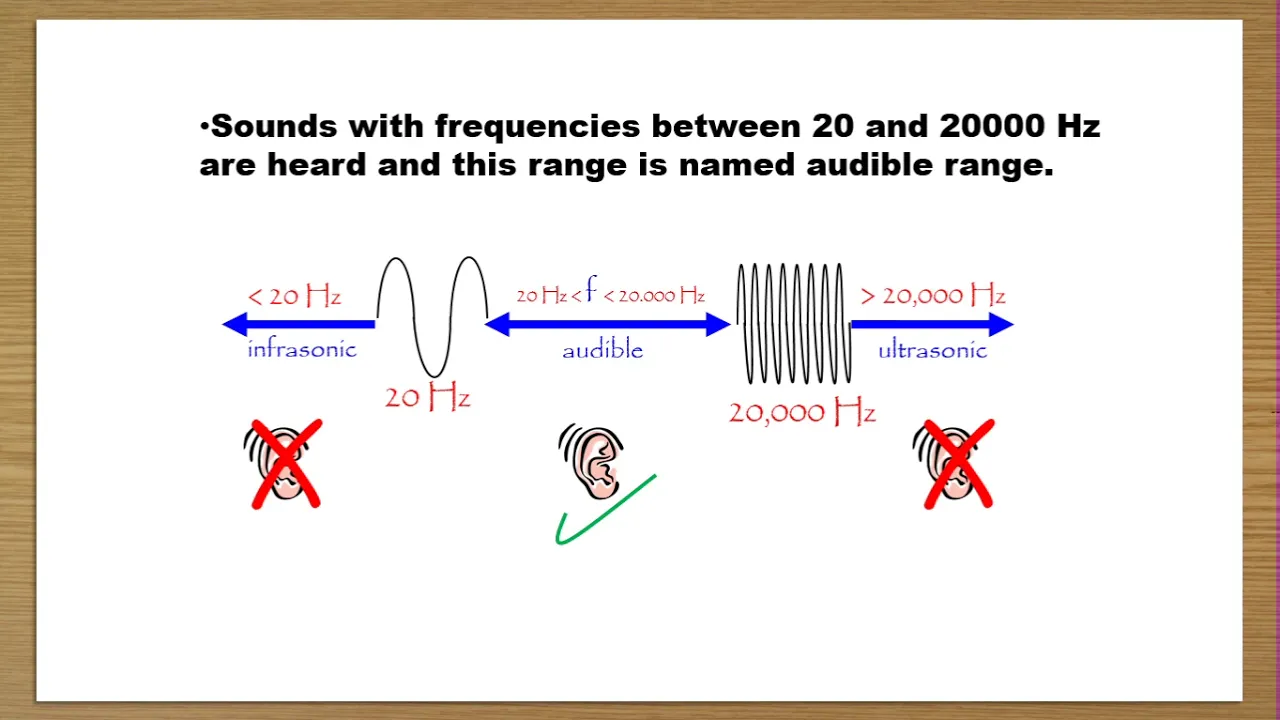 •Sounds with frequencies between 20 and 20000 Hz are heard and this range is named audible range.

< 20 Hz

infrasonic

20 Hz

20 Hz < f < 20.000 Hz

audible

20,000 Hz

> 20,000 Hz

ultrasonic